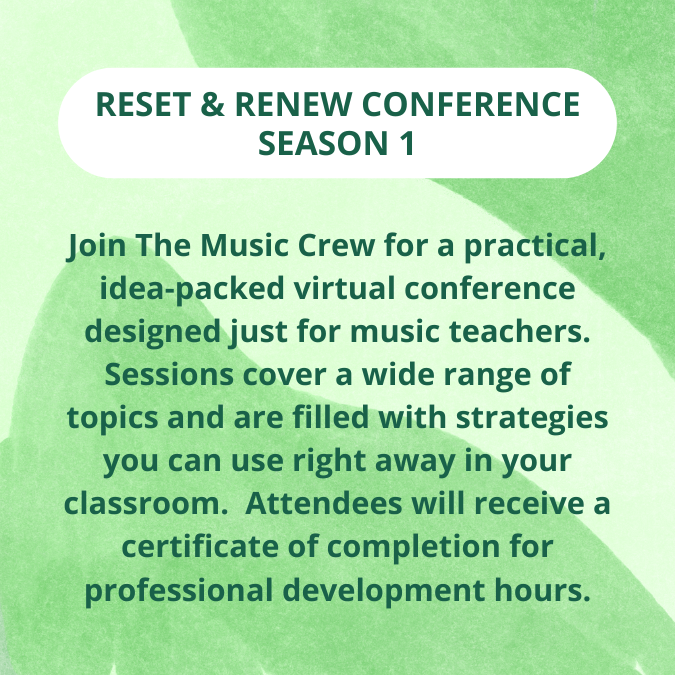 RESET & RENEW CONFERENCE SEASON 1

Join The Music Crew for a practical, idea-packed virtual conference designed just for music teachers. Sessions cover a wide range of topics and are filled with strategies you can use right away in your classroom.  Attendees will receive a certificate of completion for professional development hours.